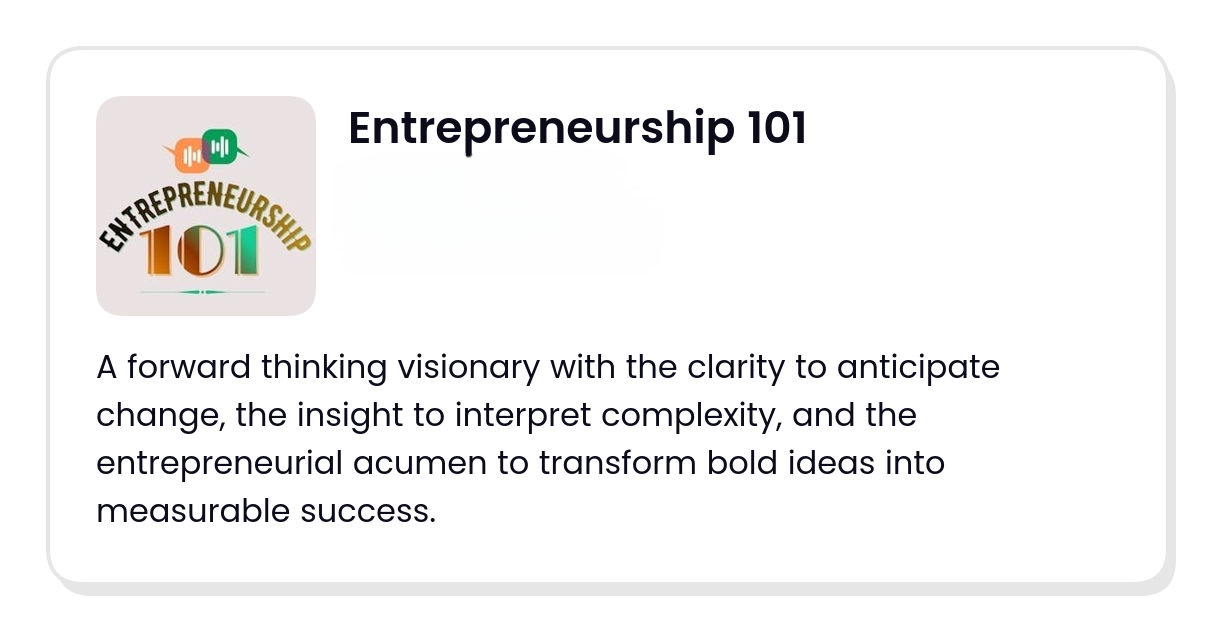 ENTREPRENEURSHIP 101

Entrepreneurship 101

A forward thinking visionary with the clarity to anticipate change, the insight to interpret complexity, and the entrepreneurial acumen to transform bold ideas into measurable success.